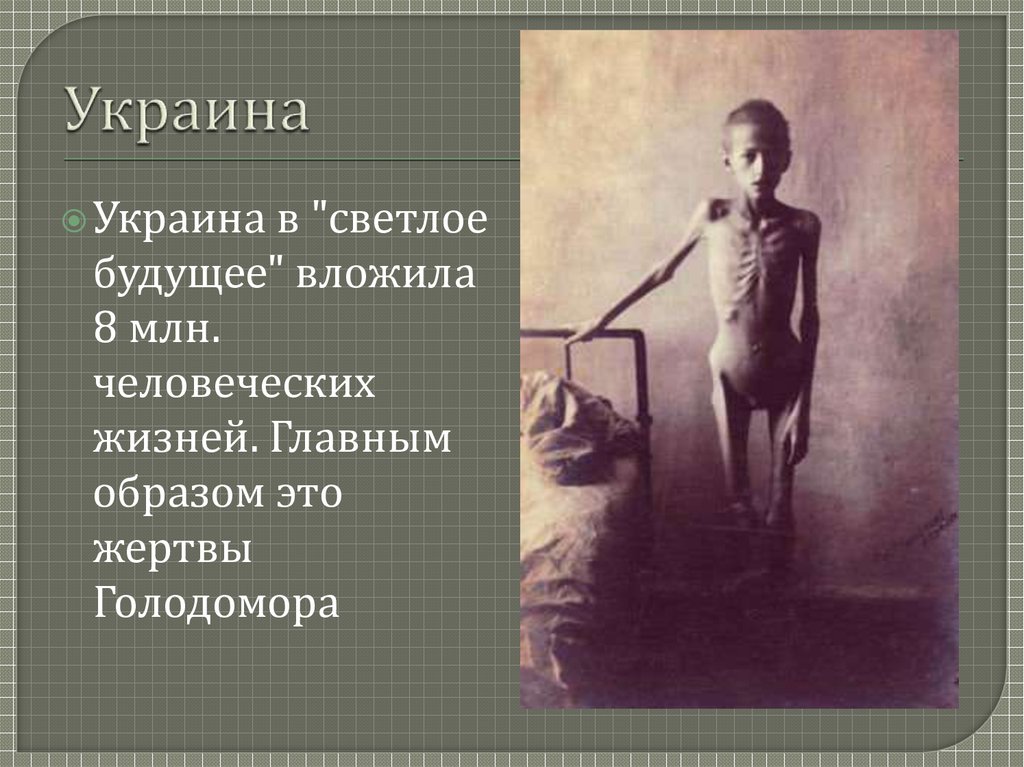 Украина

Украина в "светлое будущее" вложила 8 млн. человеческих жизней. Главным образом это жертвы Голодомора